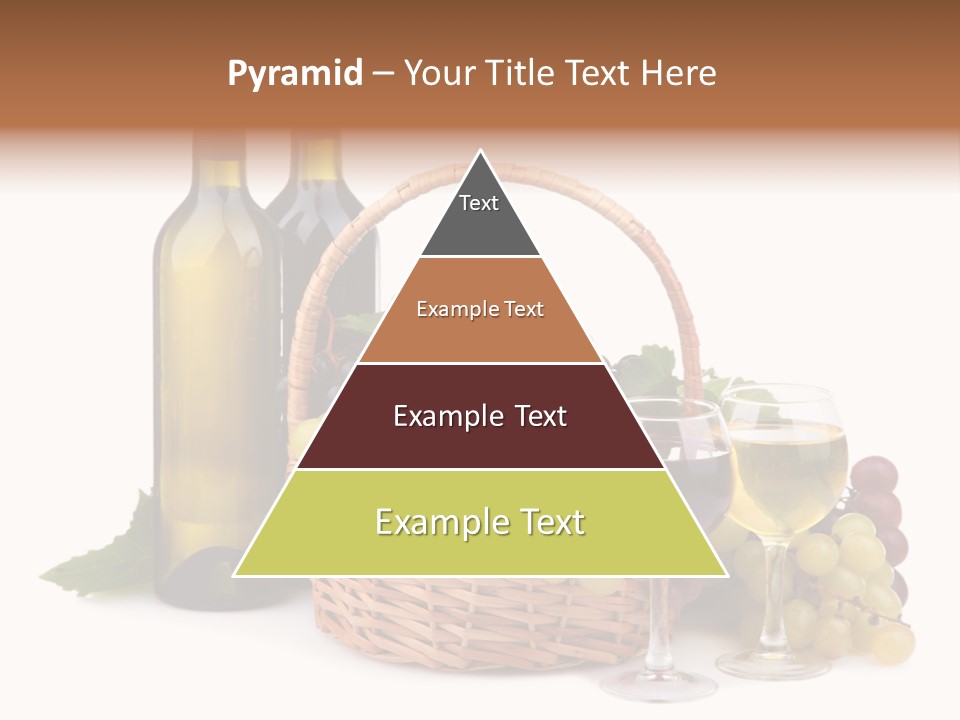 Pyramid – Your Title Text Here

Text

Example Text

Example Text

Example Text